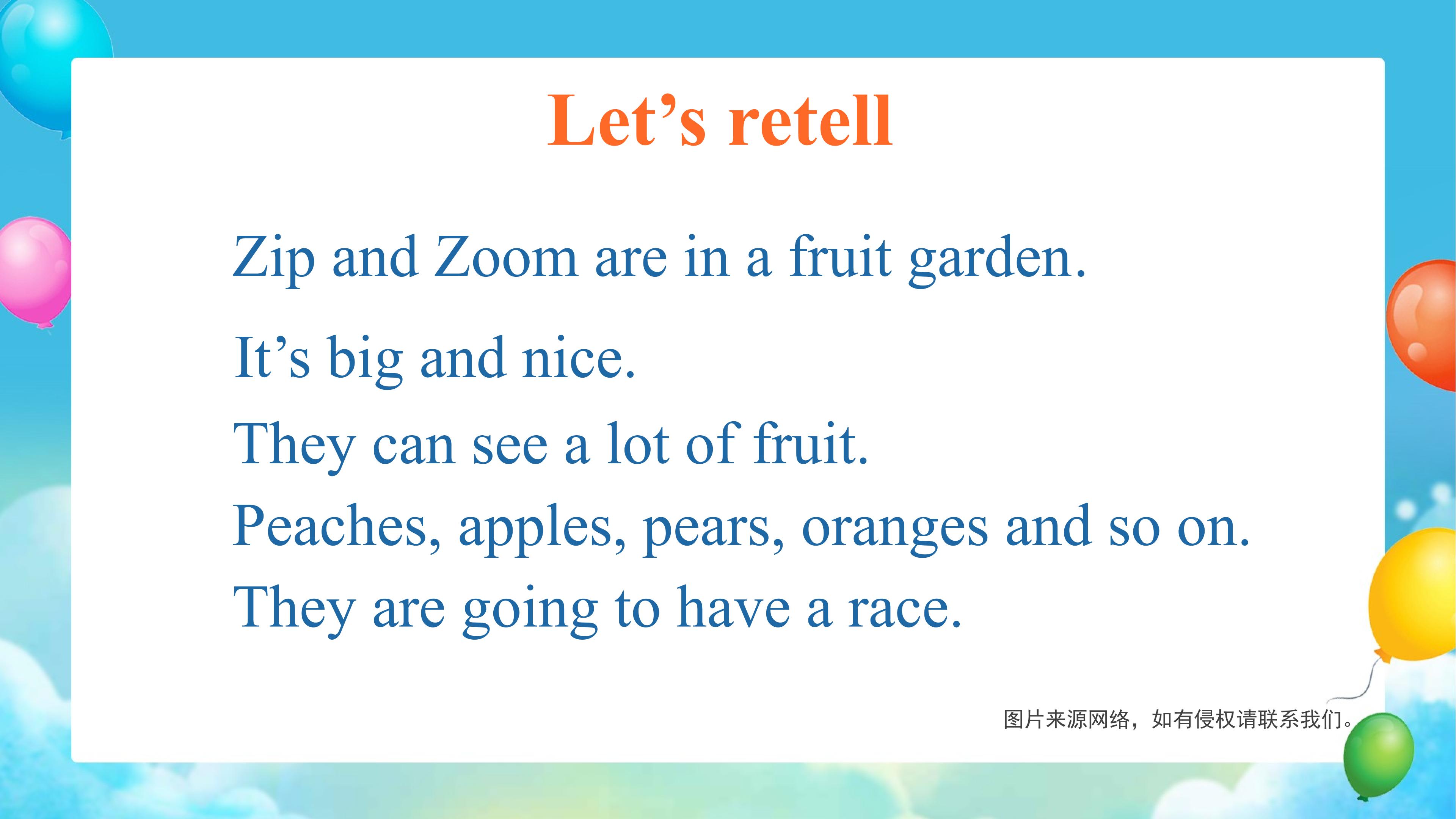 Let's retell

Zip and Zoom are in a fruit garden.

It's big and nice.

They can see a lot of fruit.

Peaches, apples, pears, oranges and so on.

They are going to have a race.

图片来源网络，如有侵权请联系我们。